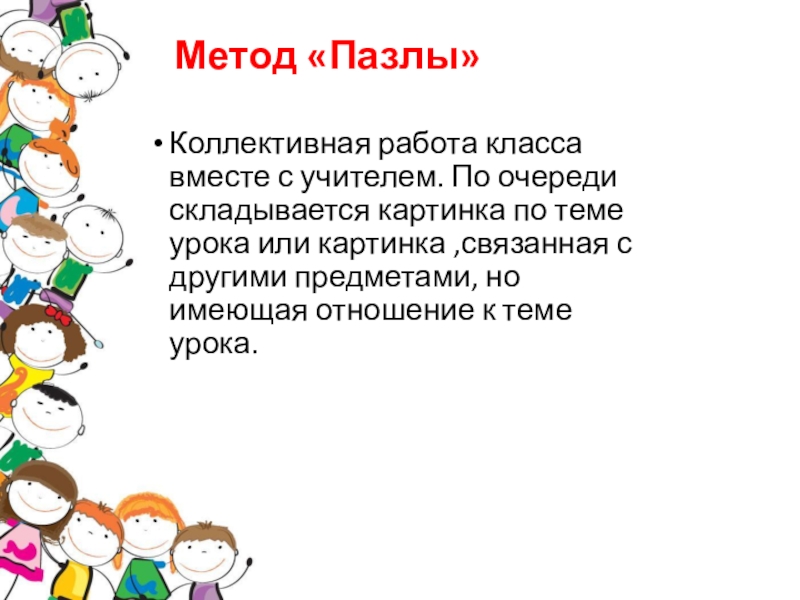 Метод «Пазлы»

• Коллективная работа класса вместе с учителем. По очереди складывается картинка по теме урока или картинка ,связанная с другими предметами, но имеющая отношение к теме урока.